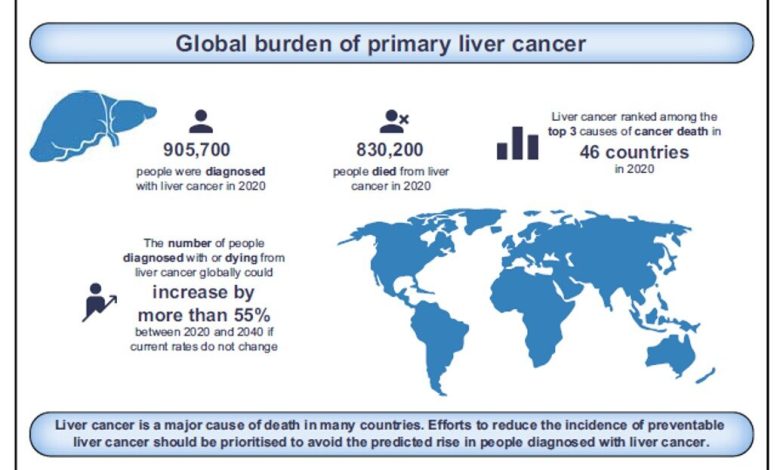 Global burden of primary liver cancer

905,700

people were diagnosed with liver cancer in 2020

830,200

people died from liver cancer in 2020

Liver cancer ranked among the top 3 causes of cancer death in

46 countries

in 2020

The number of people diagnosed with or dying from liver cancer globally could

increase by more than 55%

between 2020 and 2040 if current rates do not change

Liver cancer is a major cause of death in many countries. Efforts to reduce the incidence of preventable liver cancer should be prioritised to avoid the predicted rise in people diagnosed with liver cancer.